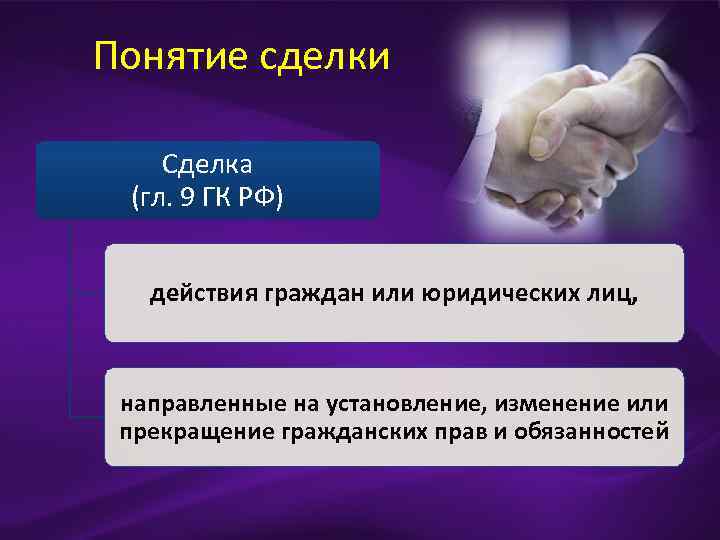 Понятие сделки

Сделка
(гл. 9 ГК РФ)

действия граждан или юридических лиц,

направленные на установление, изменение или прекращение гражданских прав и обязанностей